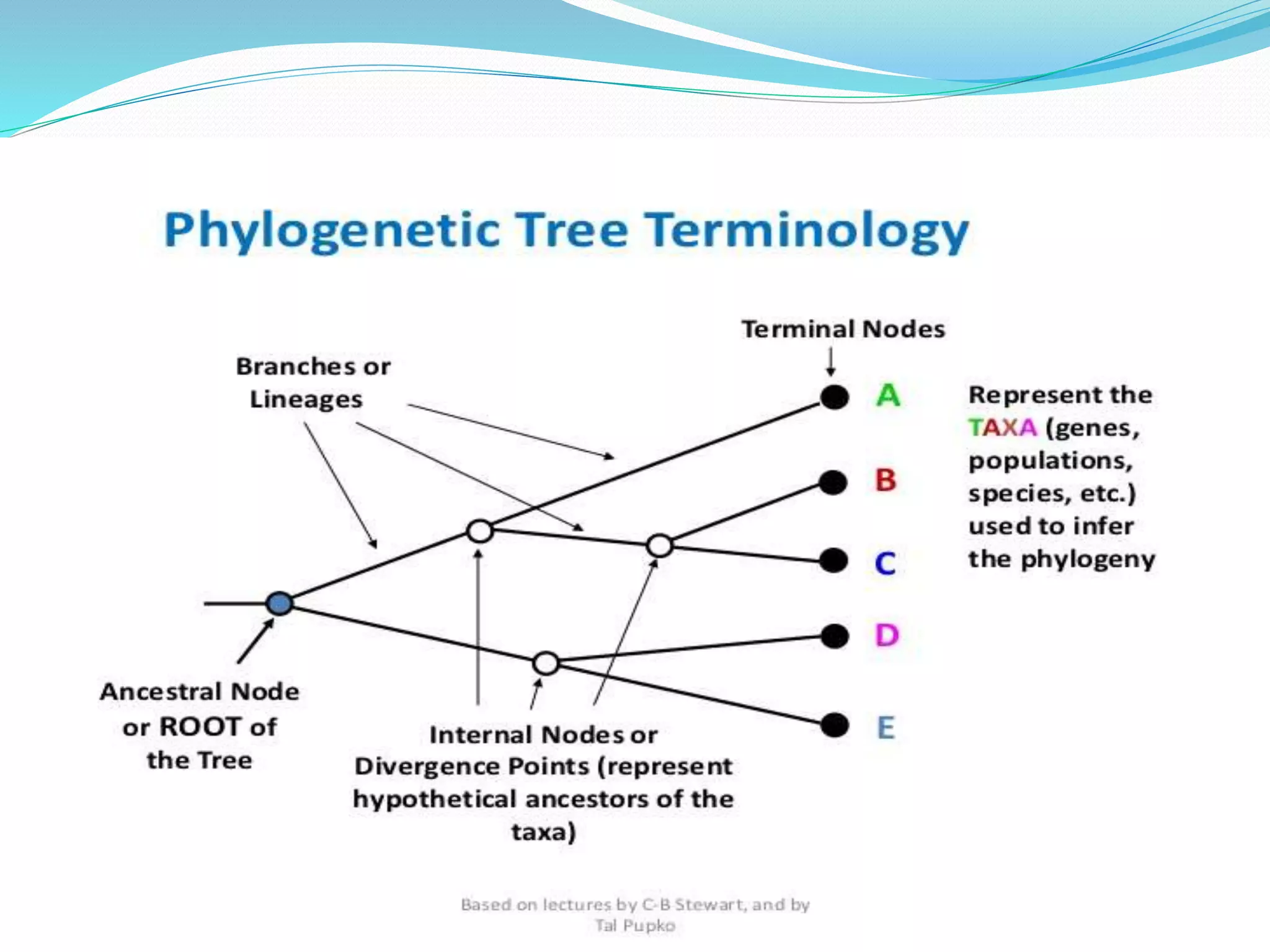 Phylogenetic Tree Terminology

Terminal Nodes

Branches or Lineages

A

B

C

D

E

Represent the TAXA (genes, populations, species, etc.) used to infer the phylogeny

Ancestral Node or ROOT of the Tree

Internal Nodes or Divergence Points (represent hypothetical ancestors of the taxa)

Based on lectures by C-B Stewart, and by Tal Pupko